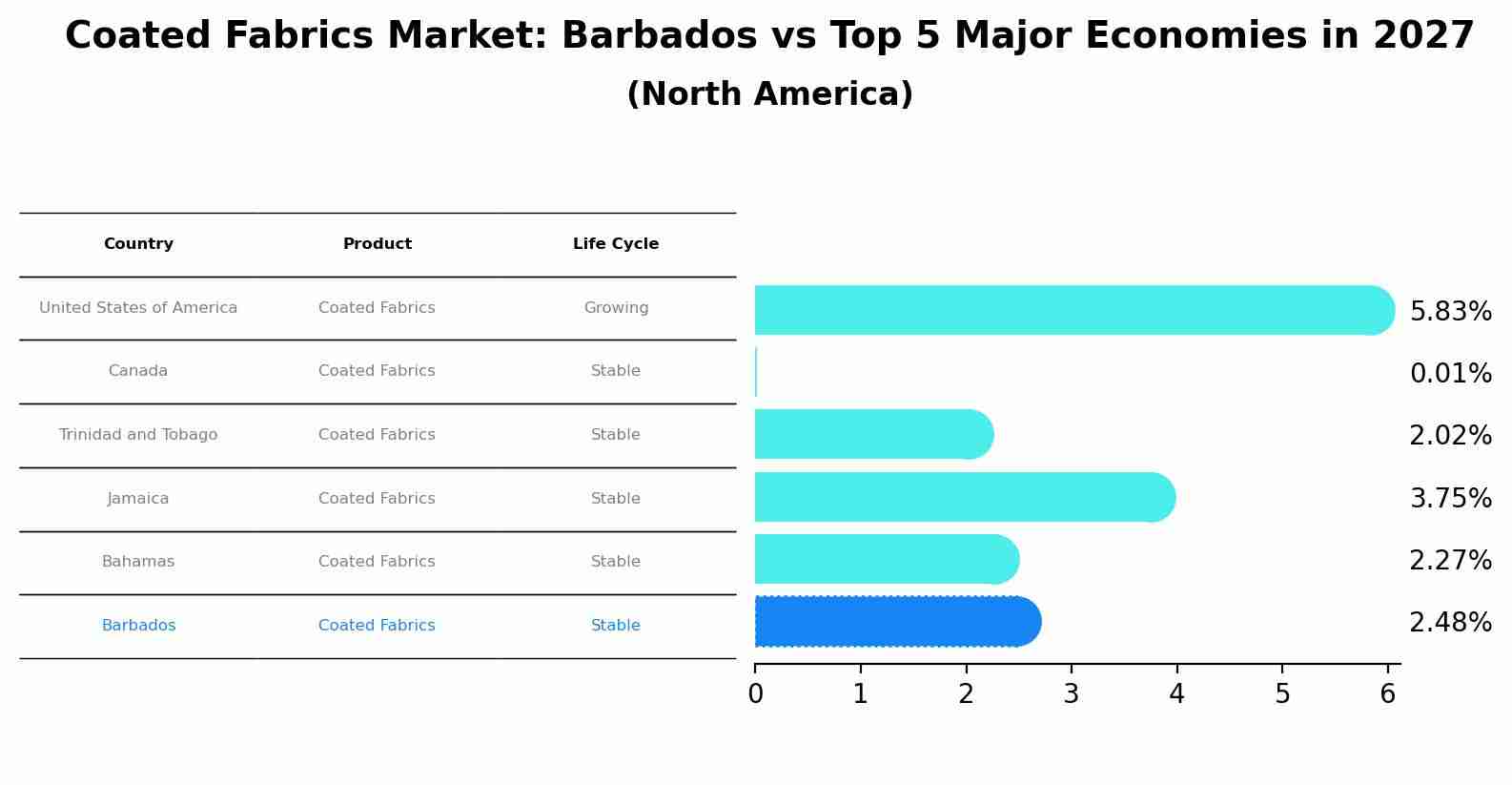 Coated Fabrics Market: Barbados vs Top 5 Major Economies in 2027
(North America)

| Country | Product | Life Cycle |
|---|---|---|
| United States of America | Coated Fabrics | Growing |
| Canada | Coated Fabrics | Stable |
| Trinidad and Tobago | Coated Fabrics | Stable |
| Jamaica | Coated Fabrics | Stable |
| Bahamas | Coated Fabrics | Stable |
| Barbados | Coated Fabrics | Stable |

5.83%
0.01%
2.02%
3.75%
2.27%
2.48%

0 1 2 3 4 5 6